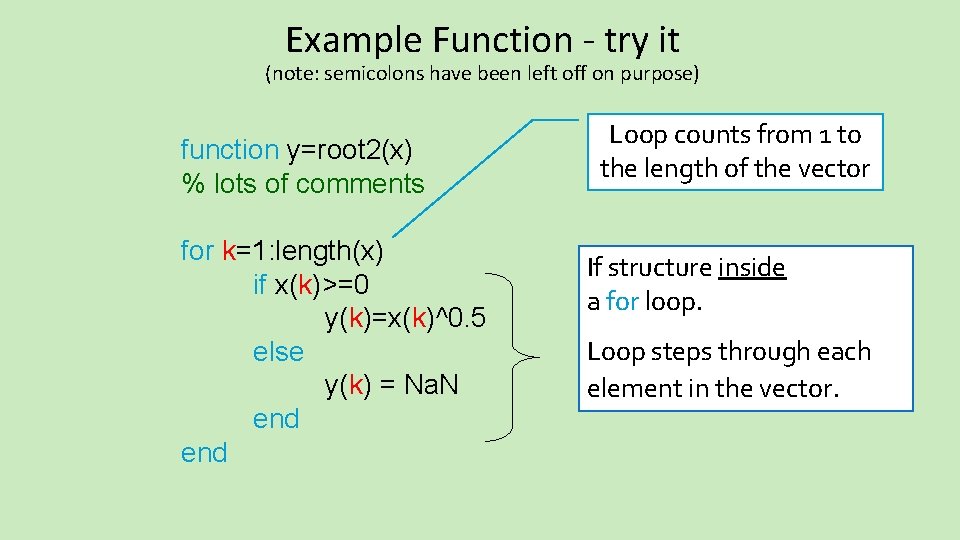 Example Function - try it
(note: semicolons have been left off on purpose)

function y=root2(x)
% lots of comments

for k=1:length(x)
if x(k)>=0
y(k)=x(k)^0.5
else
y(k) = NaN
end
end

Loop counts from 1 to the length of the vector

If structure inside a for loop.

Loop steps through each element in the vector.